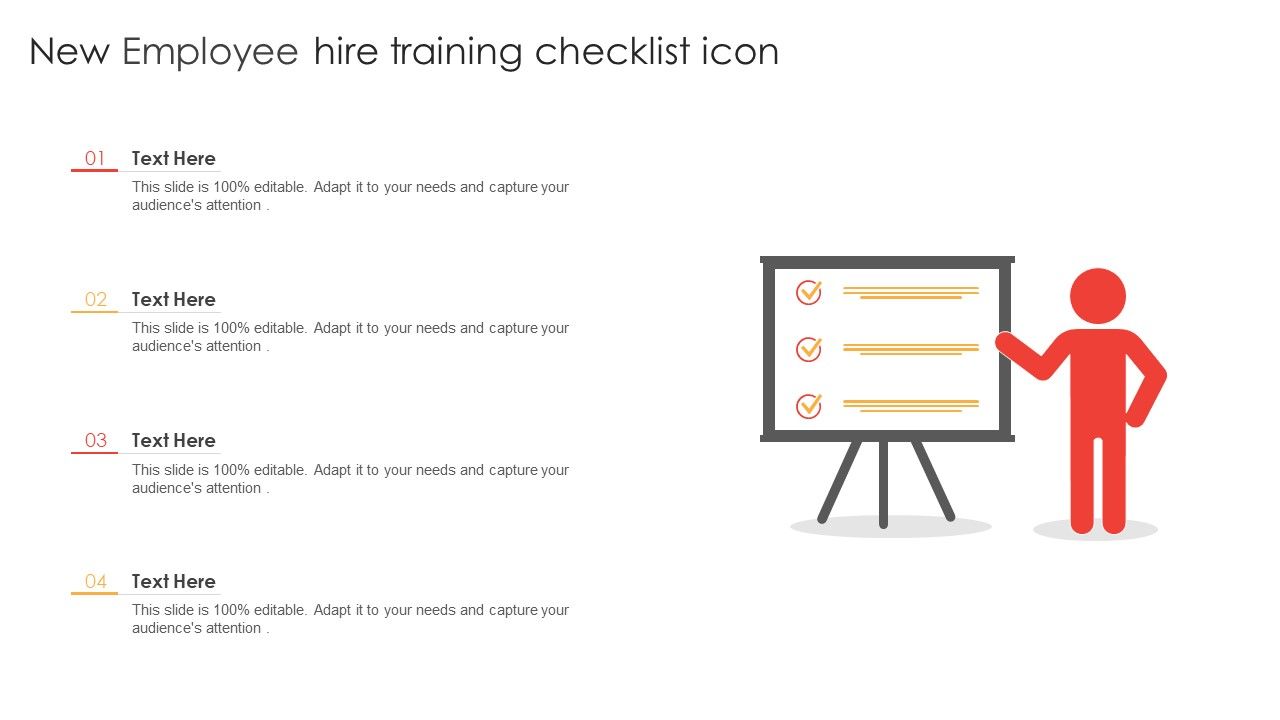 New Employee hire training checklist icon

01 Text Here

This slide is 100% editable. Adapt it to your needs and capture your audience's attention .

02 Text Here

This slide is 100% editable. Adapt it to your needs and capture your audience's attention .

03 Text Here

This slide is 100% editable. Adapt it to your needs and capture your audience's attention .

04 Text Here

This slide is 100% editable. Adapt it to your needs and capture your audience's attention .